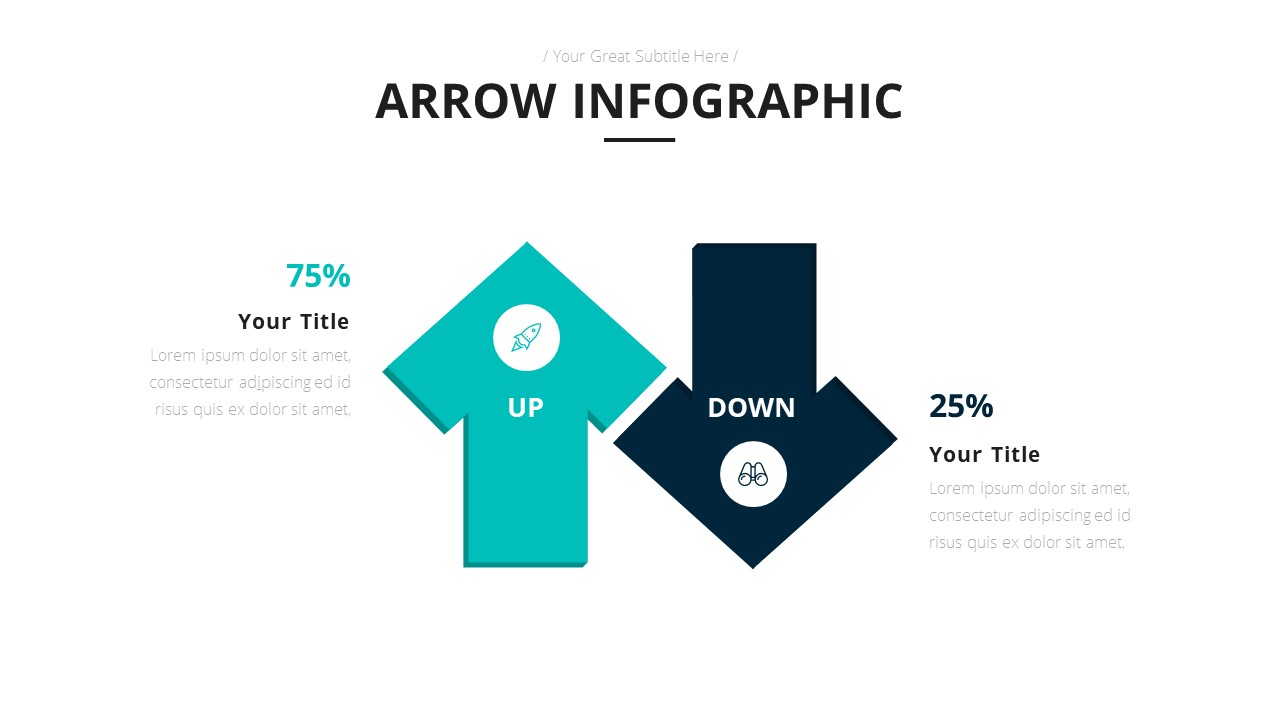 / Your Great Subtitle Here /

ARROW INFOGRAPHIC

75%

Your Title

Lorem ipsum dolor sit amet, consectetur adipiscing ed id risus quis ex dolor sit amet,

UP

DOWN

25%

Your Title

Lorem ipsum dolor sit amet, consectetur adipiscing ed id risus quis ex dolor sit amet,